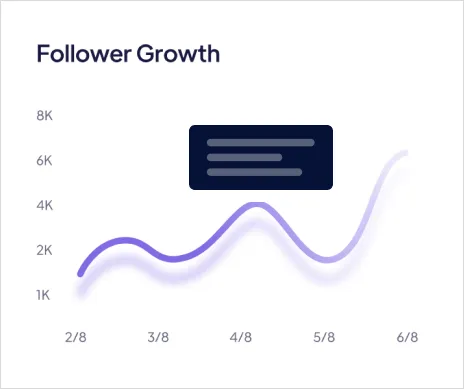 Follower Growth

8K
6K
4K
2K
1K

2/8
3/8
4/8
5/8
6/8